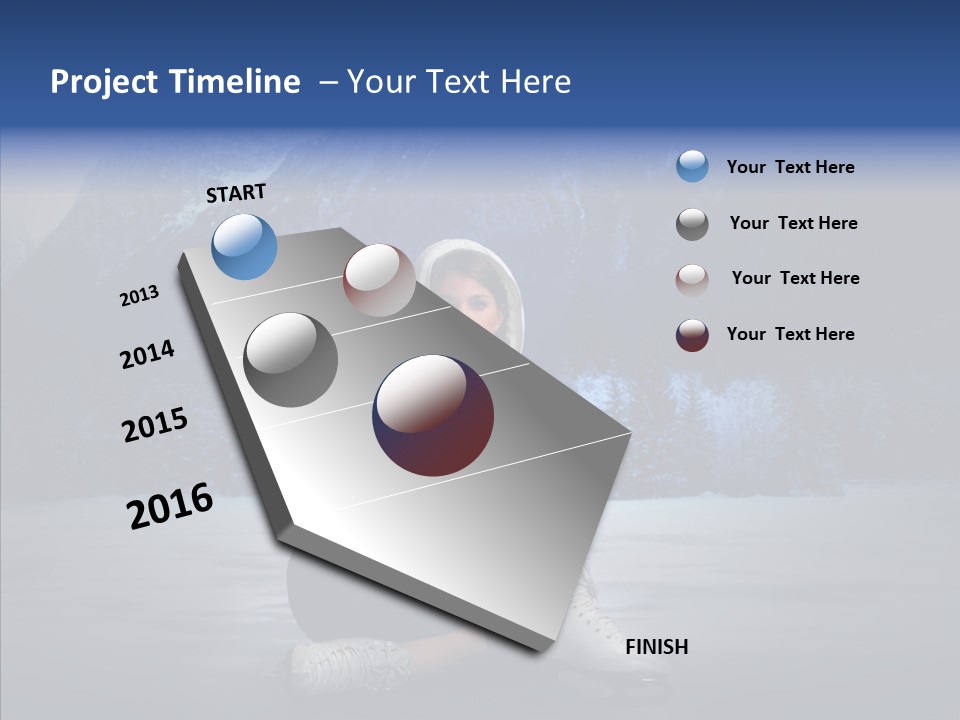 Project Timeline – Your Text Here

START

2013

2014

2015

2016

FINISH

Your Text Here

Your Text Here

Your Text Here

Your Text Here